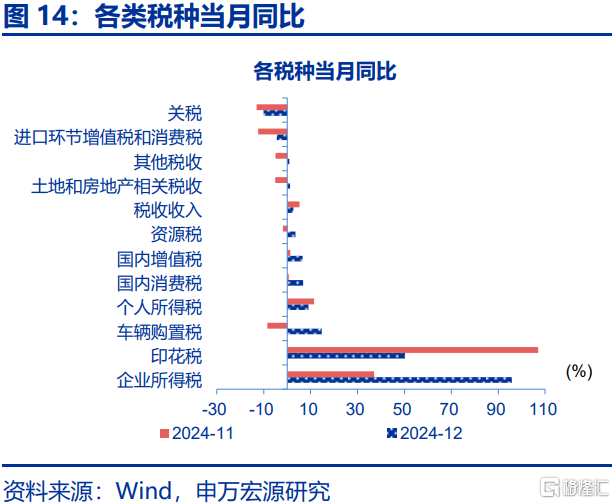 图 14：各类税种当月同比

各税种当月同比

关税
进口环节增值税和消费税
其他税收
土地和房地产相关税收
税收收入
资源税
国内增值税
国内消费税
个人所得税
车辆购置税
印花税
企业所得税

(%)

-30 -10 10 30 50 70 90 110

2024-11 2024-12

资料来源：Wind，申万宏源研究

格隆汇